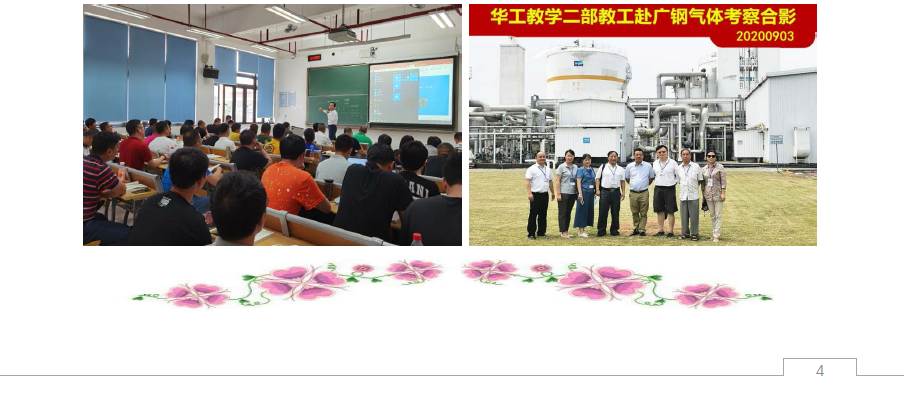 华工教学二部教工赴广钢气体考察合影
20200903

4